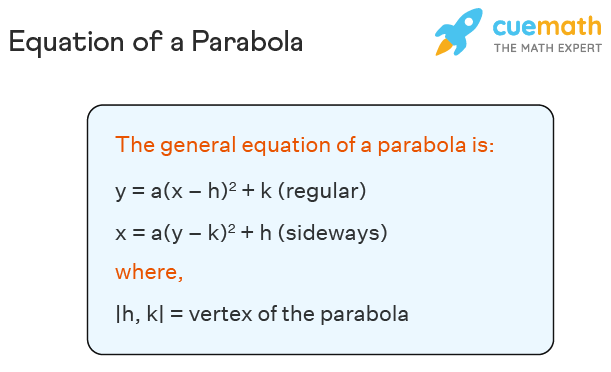 Equation of a Parabola

cuemath
THE MATH EXPERT

The general equation of a parabola is:

$y = a(x - h)^2 + k$ (regular)

$x = a(y - k)^2 + h$ (sideways)

where,

$|h, k|$ = vertex of the parabola